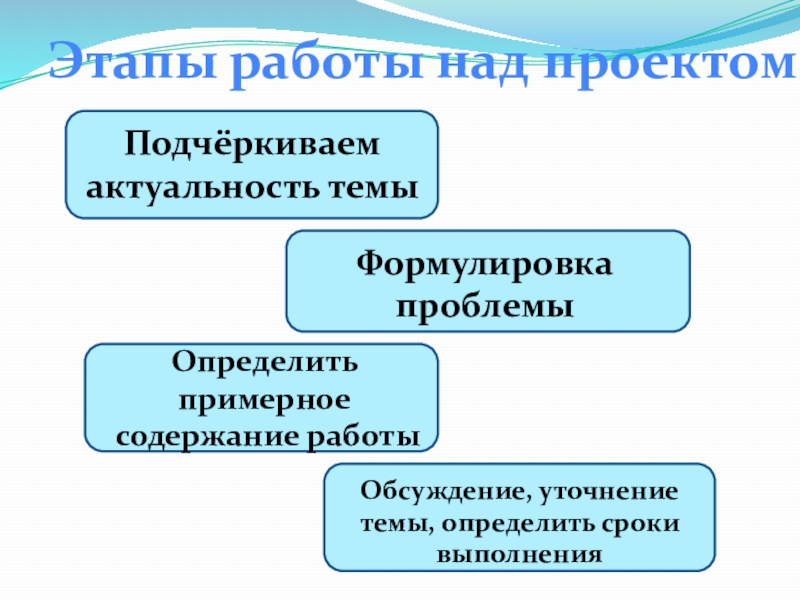 Этапы работы над проектом

Подчёркиваем актуальность темы

Формулировка проблемы

Определить примерное содержание работы

Обсуждение, уточнение темы, определить сроки выполнения